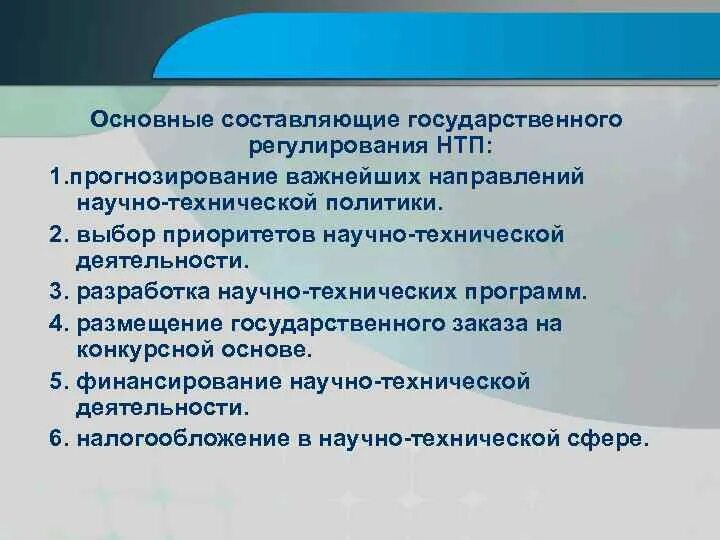 Основные составляющие государственного регулирования НТП:

1.прогнозирование важнейших направлений научно-технической политики.

2. выбор приоритетов научно-технической деятельности.

3. разработка научно-технических программ.

4. размещение государственного заказа на конкурсной основе.

5. финансирование научно-технической деятельности.

6. налогообложение в научно-технической сфере.